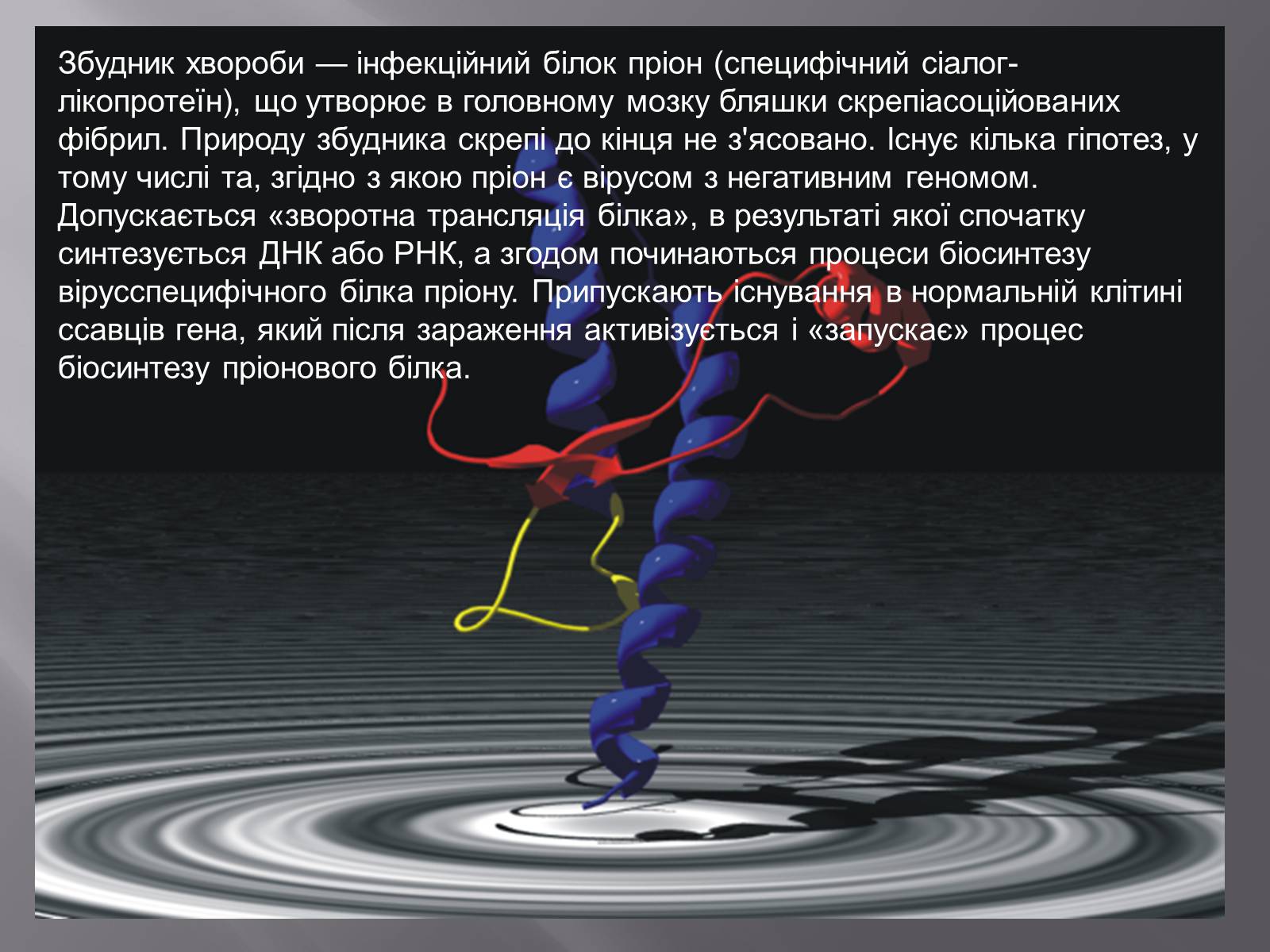 Збудник хвороби — інфекційний білок пріон (специфічний сіалоглікопротеїн), що утворює в головному мозку бляшки скрепіасоційованих фібрил. Природу збудника скрепі до кінця не з'ясовано. Існує кілька гіпотез, у тому числі та, згідно з якою пріон є вірусом з негативним геномом. Допускається «зворотна трансляція білка», в результаті якої спочатку синтезується ДНК або РНК, а згодом починаються процеси біосинтезу вірусспецифічного білка пріону. Припускають існування в нормальній клітині ссавців гена, який після зараження активізується і «запускає» процес біосинтезу пріонового білка.